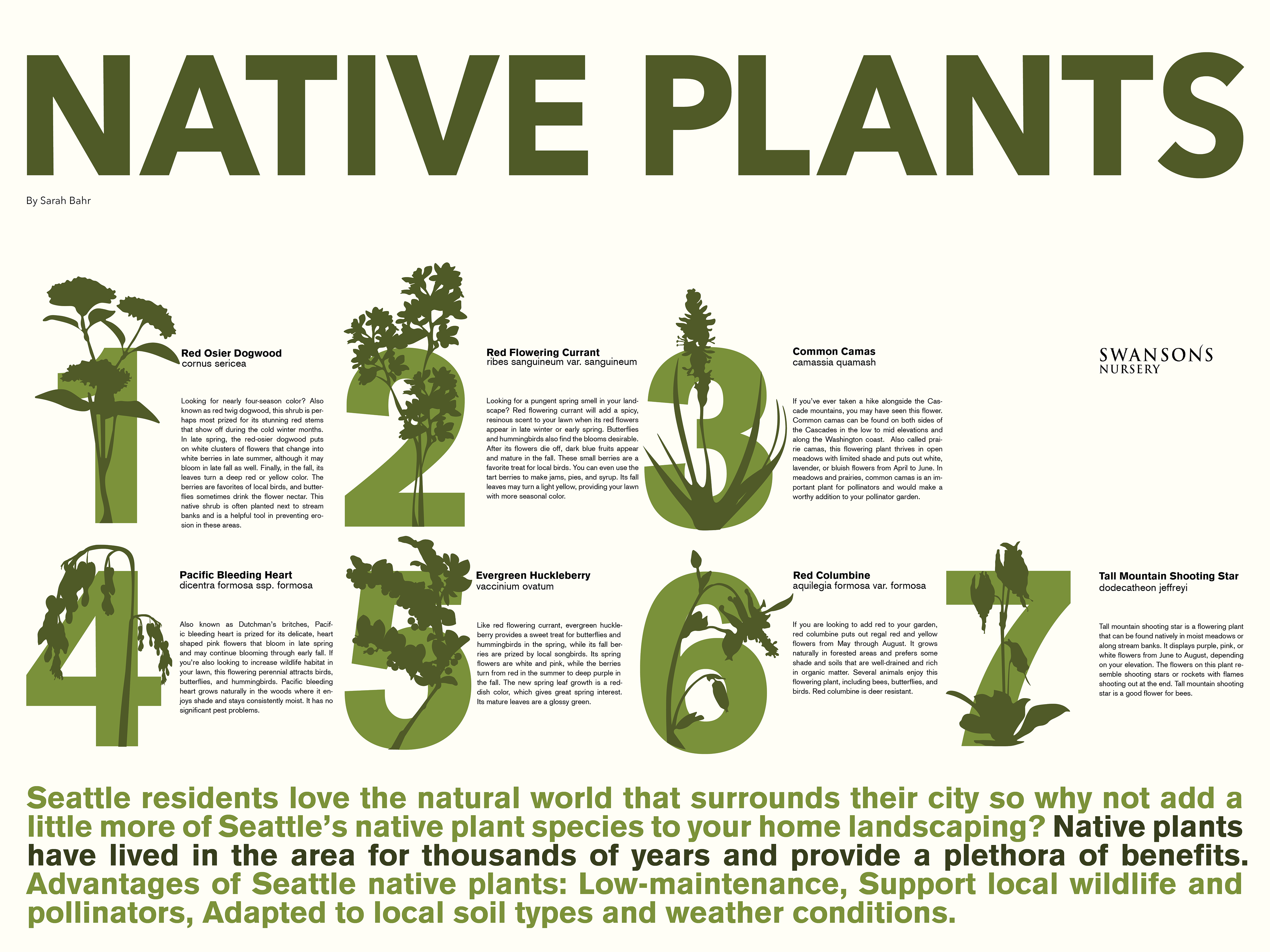 NATIVE PLANTS

By Sarah Bahr

1

Red Osier Dogwood
cornus sericea

Looking for nearly four-season color? Also known as red twig dogwood, this shrub is perhaps most prized for its stunning red stems that show off during the cold winter months. In late spring, the red-osier dogwood puts on white clusters of flowers that change into white berries in late summer, although it may bloom in late fall as well. Finally, in the fall, its leaves turn a deep red or yellow color. The berries are favorites of local birds, and butterflies sometimes drink the flower nectar. This native shrub is often planted next to stream banks and is a helpful tool in preventing erosion in these areas.

2

Red Flowering Currant
ribes sanguineum var. sanguineum

Looking for a pungent spring smell in your landscape? Red flowering currant will add a spicy, resinous scent to your lawn when its red flowers appear in late winter or early spring. Butterflies and hummingbirds also find the blooms desirable. After its flowers die off, dark blue fruits appear and mature in the fall. These small berries are a favorite treat for local birds. You can even use the tart berries to make jams, pies, and syrup. Its fall leaves may turn a light yellow, providing your lawn with more seasonal color.

3

Common Camas
camassia quamash

If you've ever taken a hike alongside the Cascade mountains, you may have seen this flower. Common camas can be found on both sides of the Cascades in the low to mid elevations and along the Washington coast. Also called prairie camas, this flowering plant thrives in open meadows with limited shade and puts out white, lavender, or bluish flowers from April to June. In meadows and prairies, common camas is an important plant for pollinators and would make a worthy addition to your pollinator garden.

SWANSONS
NURSERY

4

Pacific Bleeding Heart
dicentra formosa ssp. formosa

Also known as Dutchman's britches, Pacific bleeding heart is prized for its delicate, heart shaped pink flowers that bloom in late spring and may continue blooming through early fall. If you're also looking to increase wildlife habitat in your lawn, this flowering perennial attracts birds, butterflies, and hummingbirds. Pacific bleeding heart grows naturally in the woods where it enjoys shade and stays consistently moist. It has no significant pest problems.

5

Evergreen Huckleberry
vaccinium ovatum

Like red flowering currant, evergreen huckleberry provides a sweet treat for butterflies and hummingbirds in the spring, while its fall berries are prized by local songbirds. Its spring flowers are white and pink, while the berries turn from red in the summer to deep purple in the fall. The new spring leaf growth is a reddish color, which gives great spring interest. Its mature leaves are a glossy green.

6

Red Columbine
aquilegia formosa var. formosa

If you are looking to add red to your garden, red columbine puts out regal red and yellow flowers from May through August. It grows naturally in forested areas and prefers some shade and soils that are well-drained and rich in organic matter. Several animals enjoy this flowering plant, including bees, butterflies, and birds. Red columbine is deer resistant.

7

Tall Mountain Shooting Star
dodecatheon jeffreyi

Tall mountain shooting star is a flowering plant that can be found natively in moist meadows or along stream banks. It displays purple, pink, or white flowers from June to August, depending on your elevation. The flowers on this plant resemble shooting stars or rockets with flames shooting out at the end. Tall mountain shooting star is a good flower for bees.

Seattle residents love the natural world that surrounds their city so why not add a little more of Seattle's native plant species to your home landscaping? Native plants have lived in the area for thousands of years and provide a plethora of benefits. Advantages of Seattle native plants: Low-maintenance, Support local wildlife and pollinators, Adapted to local soil types and weather conditions.